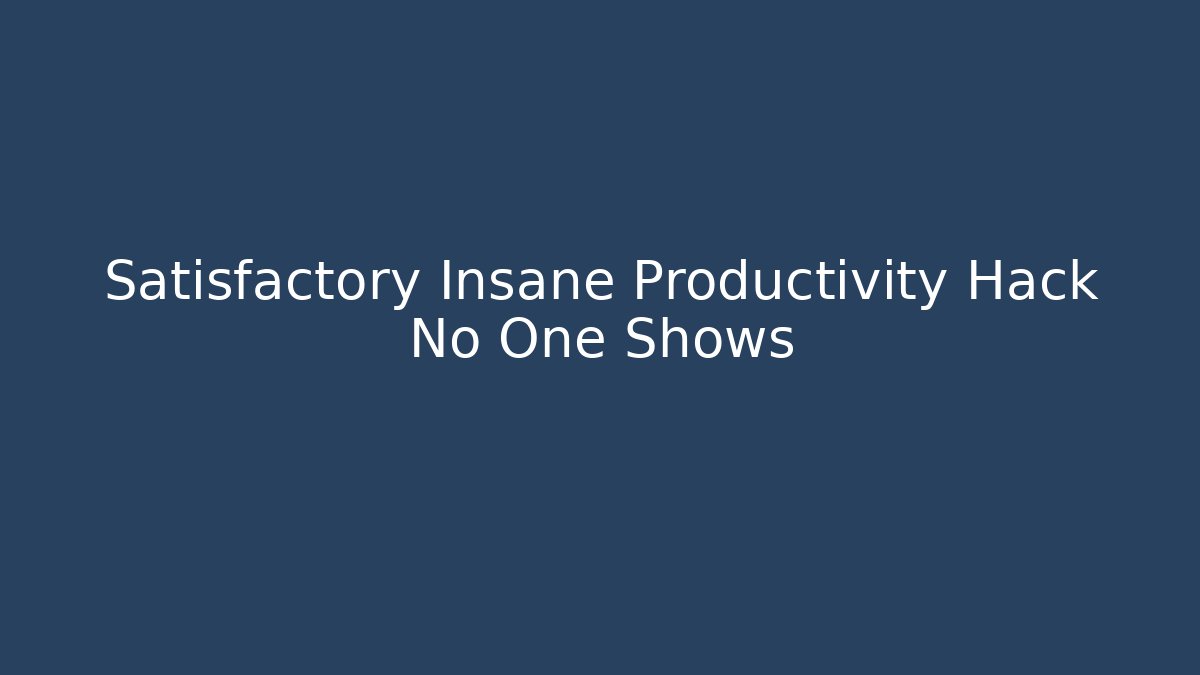 Satisfactory Insane Productivity Hack No One Shows